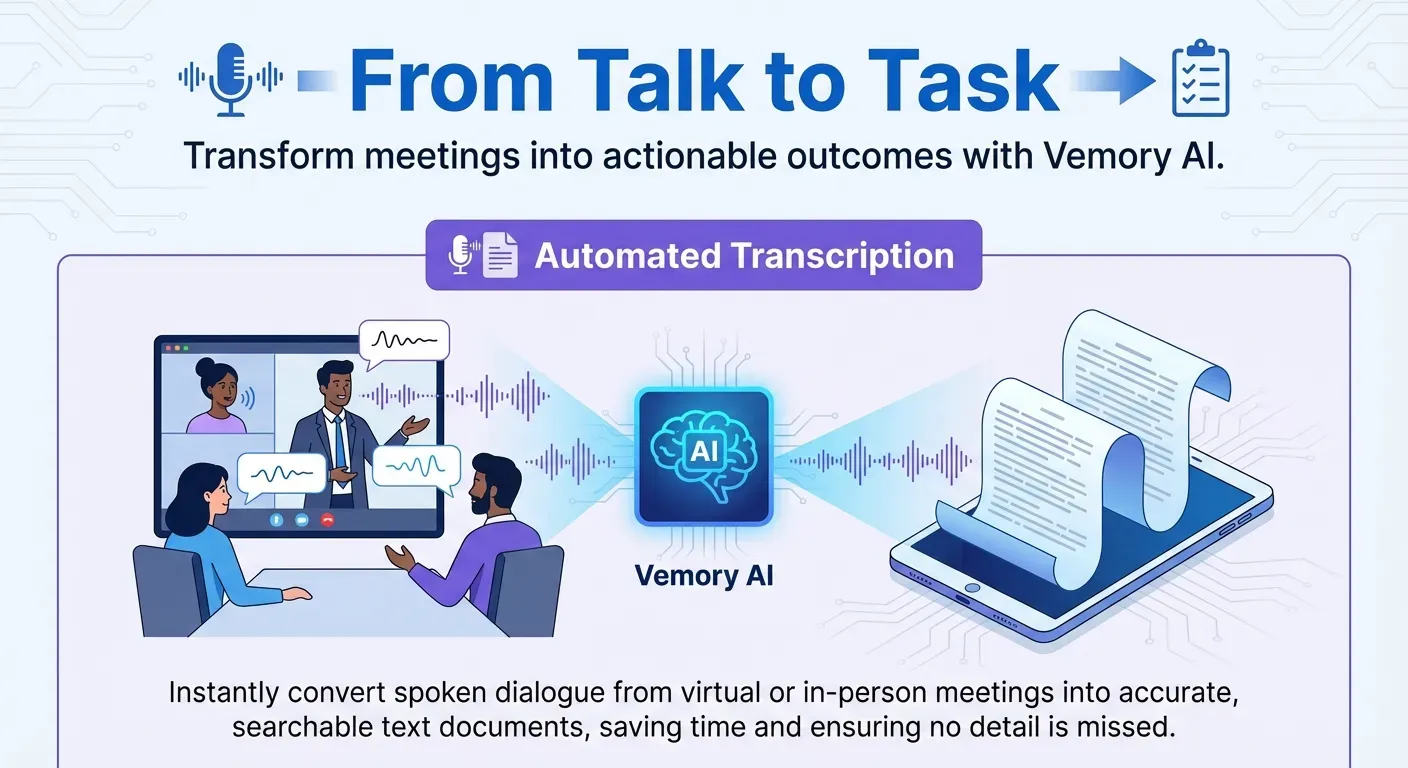 From Talk to Task

Transform meetings into actionable outcomes with Vemory AI.

Automated Transcription

AI

Vemory AI

Instantly convert spoken dialogue from virtual or in-person meetings into accurate, searchable text documents, saving time and ensuring no detail is missed.